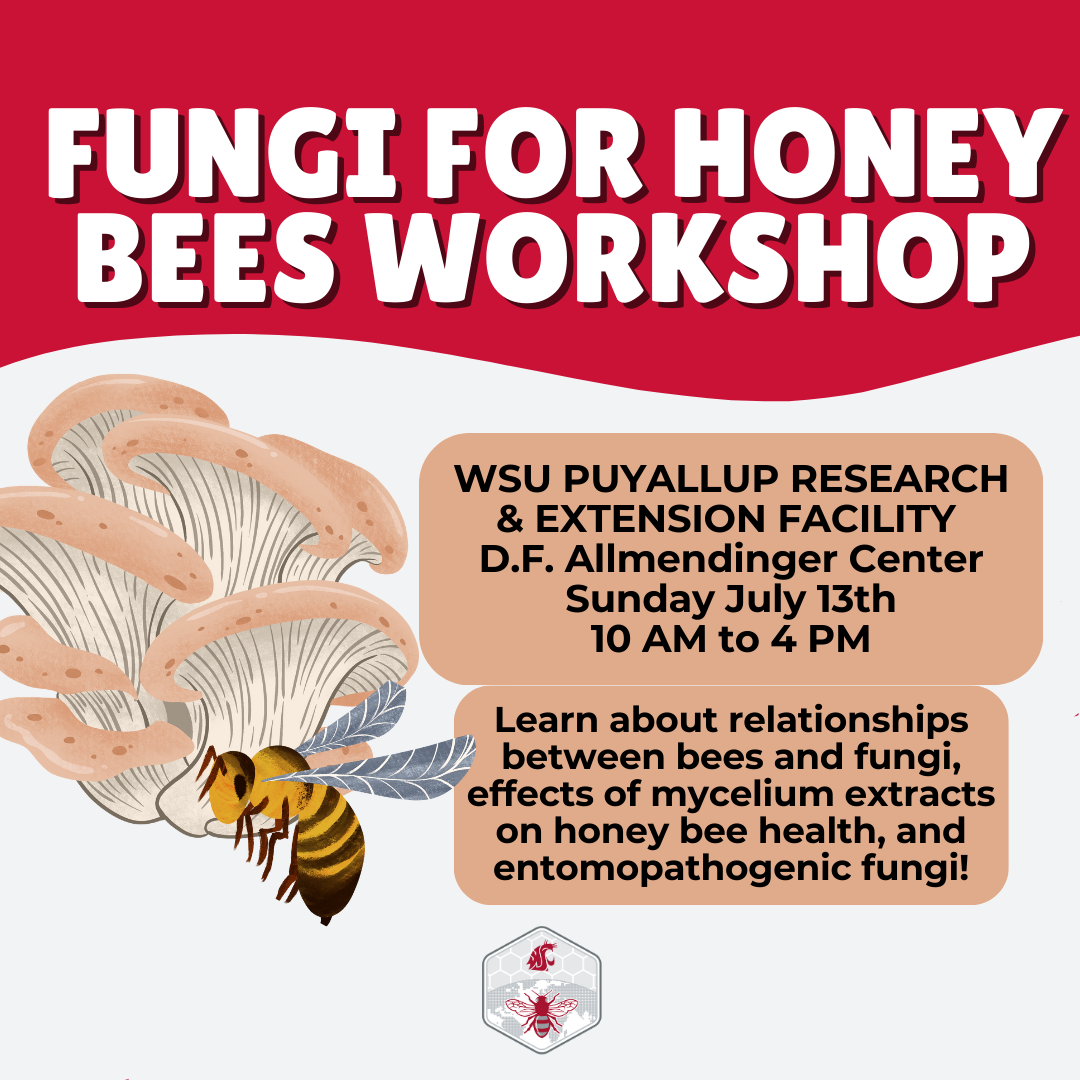 FUNGI FOR HONEY BEES WORKSHOP

WSU PUYALLUP RESEARCH & EXTENSION FACILITY
D.F. Allmendinger Center
Sunday July 13th
10 AM to 4 PM

Learn about relationships between bees and fungi, effects of mycelium extracts on honey bee health, and entomopathogenic fungi!